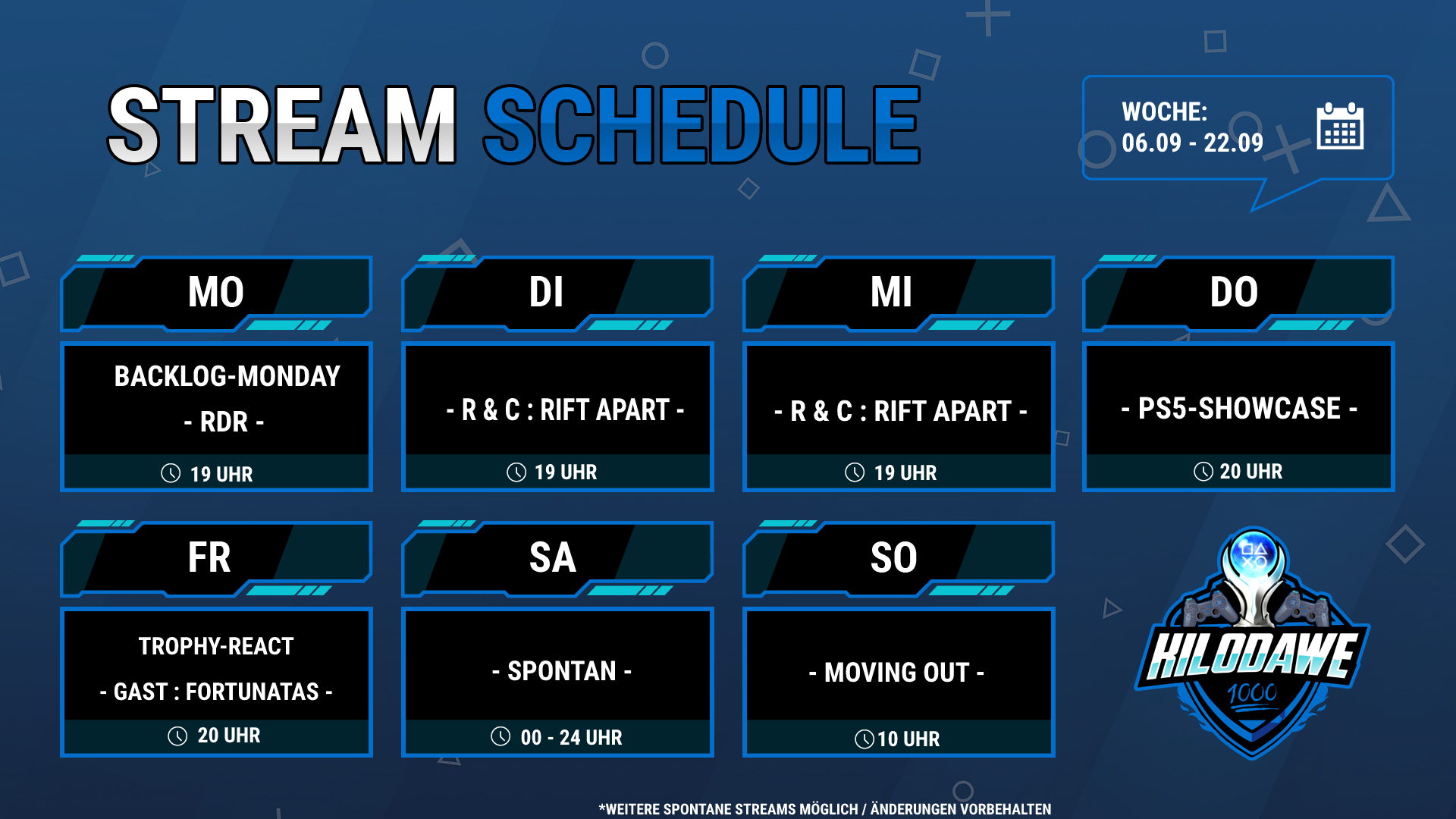 STREAM SCHEDULE

WOCHE:
06.09 - 22.09

MO
BACKLOG-MONDAY
- RDR -
19 UHR

DI
- R & C : RIFT APART -
19 UHR

MI
- R & C : RIFT APART -
19 UHR

DO
- PS5-SHOWCASE -
20 UHR

FR
TROPHY-REACT
- GAST : FORTUNATAS -
20 UHR

SA
- SPONTAN -
00 - 24 UHR

SO
- MOVING OUT -
10 UHR

KILODAWE
1000

*WEITERE SPONTANE STREAMS MÖGLICH / ÄNDERUNGEN VORBEHALTEN